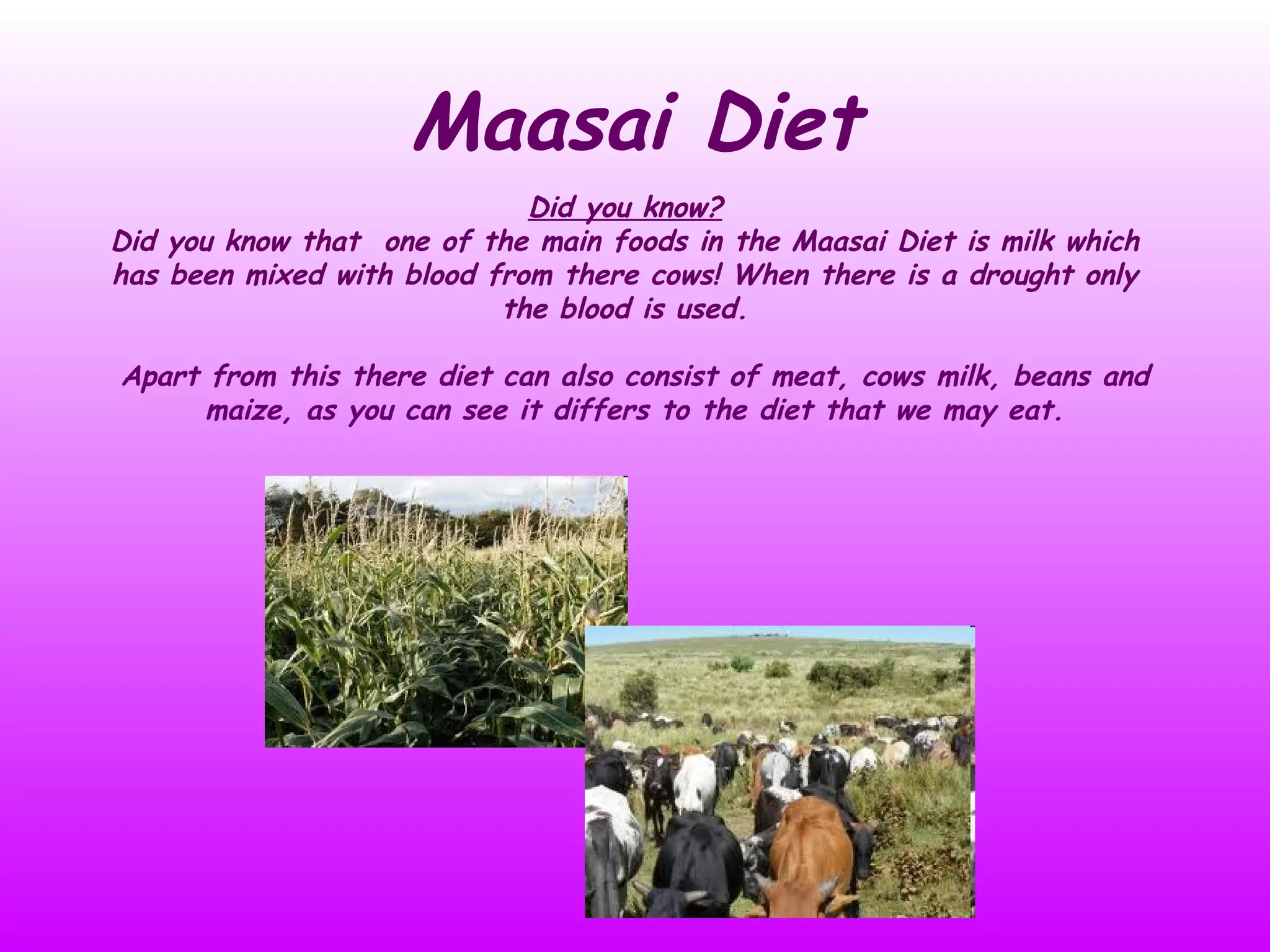 Maasai Diet

Did you know?

Did you know that one of the main foods in the Maasai Diet is milk which has been mixed with blood from there cows! When there is a drought only the blood is used.

Apart from this there diet can also consist of meat, cows milk, beans and maize, as you can see it differs to the diet that we may eat.